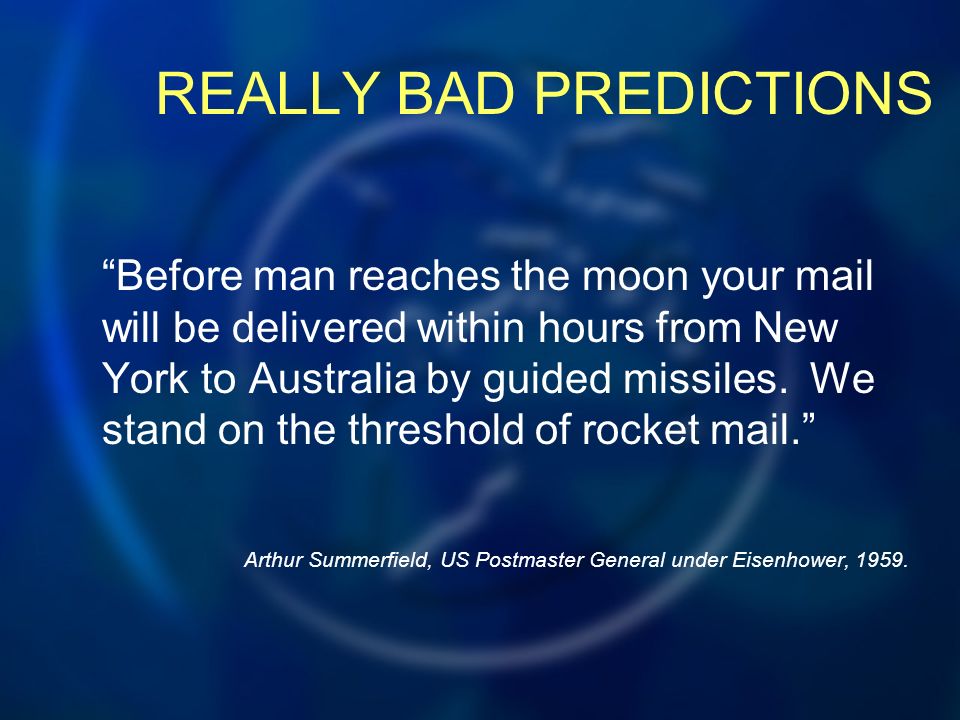 REALLY BAD PREDICTIONS

“Before man reaches the moon your mail will be delivered within hours from New York to Australia by guided missiles.  We stand on the threshold of rocket mail.”

Arthur Summerfield, US Postmaster General under Eisenhower, 1959.